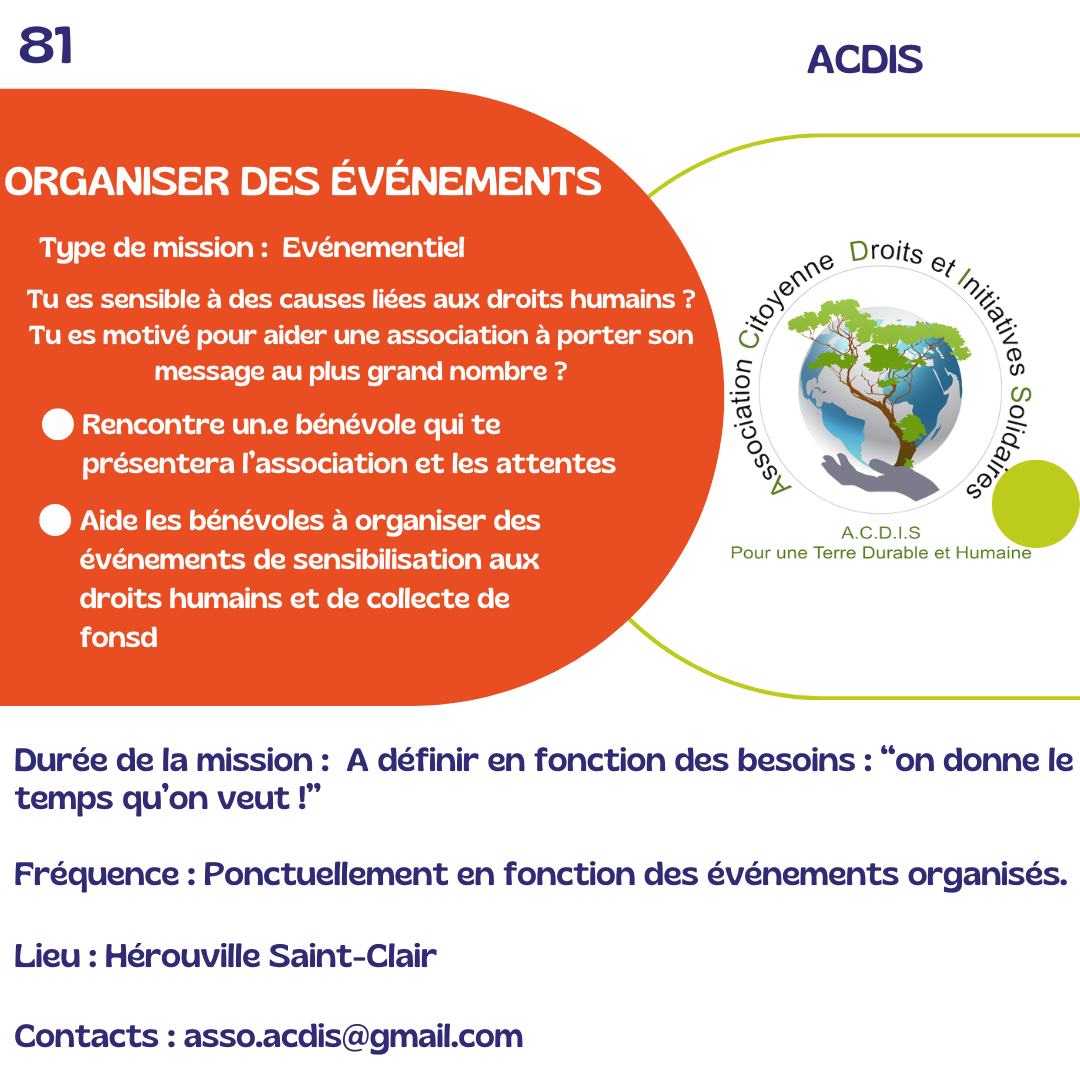 81

ACDIS

ORGANISER DES ÉVÉNEMENTS

Type de mission : Evénementiel

Tu es sensible à des causes liées aux droits humains ? Tu es motivé pour aider une association à porter son message au plus grand nombre ?

Rencontre un.e bénévole qui te présentera l'association et les attentes

Aide les bénévoles à organiser des événements de sensibilisation aux droits humains et de collecte de fonsd

Association Citoyenne Droits et Initiatives Solidaires

A.C.D.I.S
Pour une Terre Durable et Humaine

Durée de la mission : A définir en fonction des besoins : "on donne le temps qu'on veut !"

Fréquence : Ponctuellement en fonction des événements organisés.

Lieu : Hérouville Saint-Clair

Contacts : asso.acdis@gmail.com